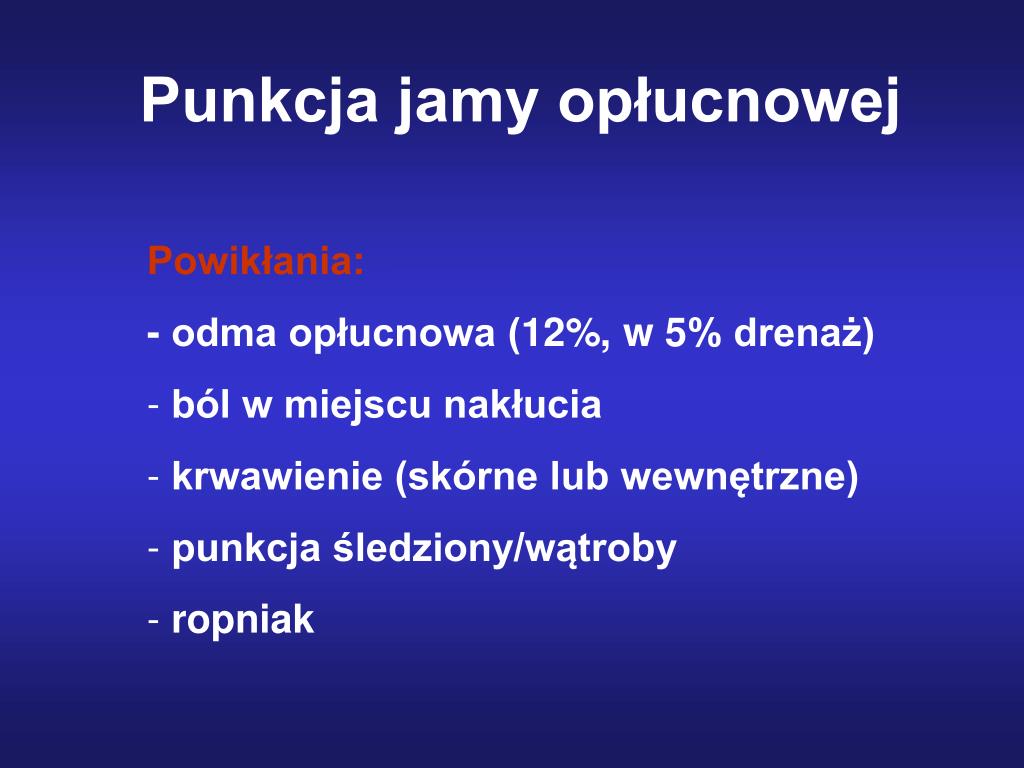 Punkcja jamy opłucnowej

Powikłania:

- odma opłucnowa (12%, w 5% drenaż)

- ból w miejscu nakłucia

- krwawienie (skórne lub wewnętrzne)

- punkcja śledziony/wątroby

- ropniak